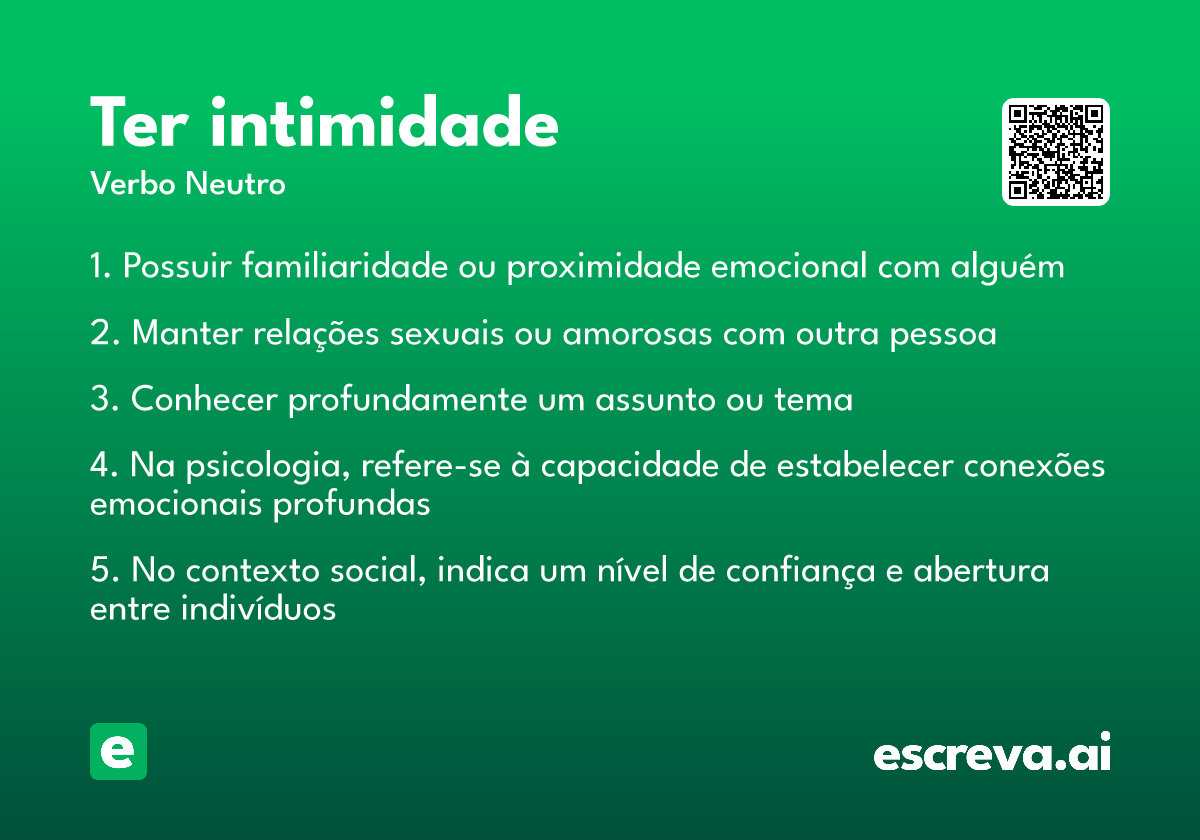 Ter intimidade

Verbo Neutro

1. Possuir familiaridade ou proximidade emocional com alguém

2. Manter relações sexuais ou amorosas com outra pessoa

3. Conhecer profundamente um assunto ou tema

4. Na psicologia, refere-se à capacidade de estabelecer conexões emocionais profundas

5. No contexto social, indica um nível de confiança e abertura entre indivíduos

e

escreva.ai